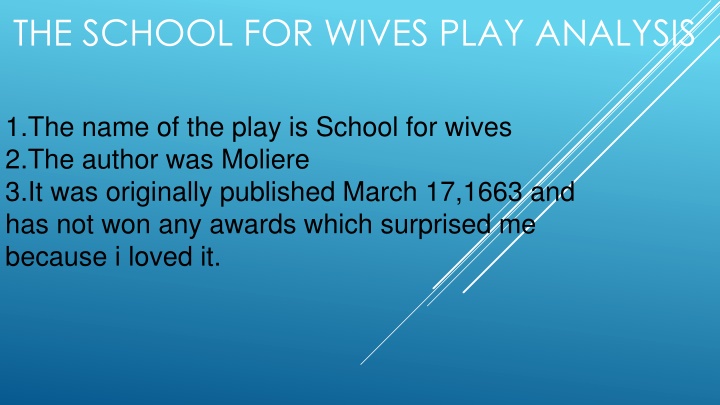 THE SCHOOL FOR WIVES PLAY ANALYSIS

1.The name of the play is School for wives
2.The author was Moliere
3.It was originally published March 17,1663 and has not won any awards which surprised me because i loved it.